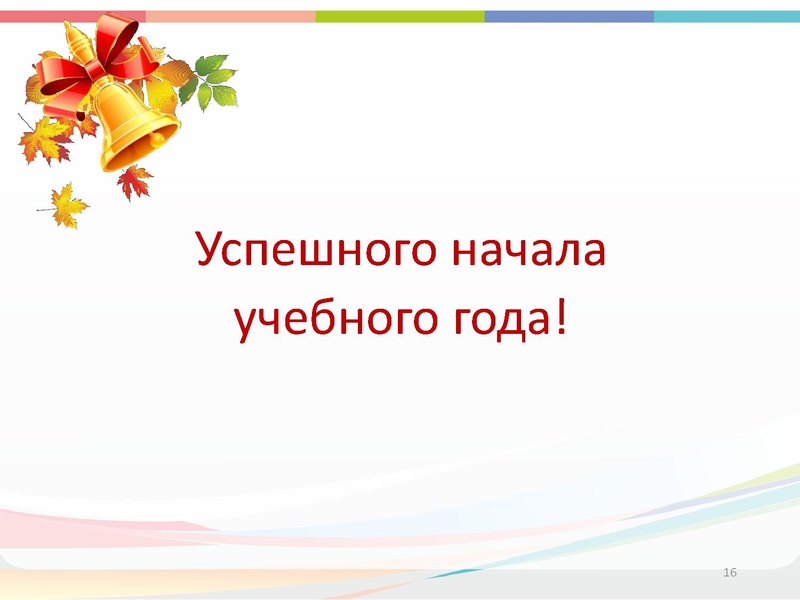 Успешного начала учебного года!

16